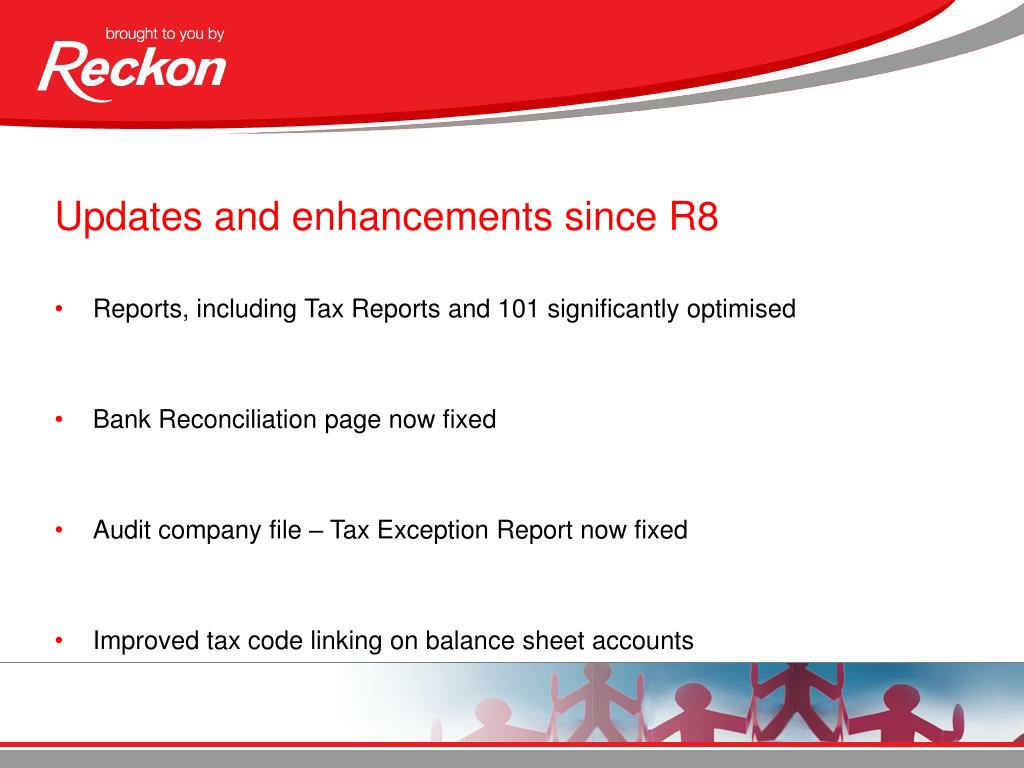 brought to you by
Reckon

Updates and enhancements since R8

• Reports, including Tax Reports and 101 significantly optimised

• Bank Reconciliation page now fixed

• Audit company file – Tax Exception Report now fixed

• Improved tax code linking on balance sheet accounts